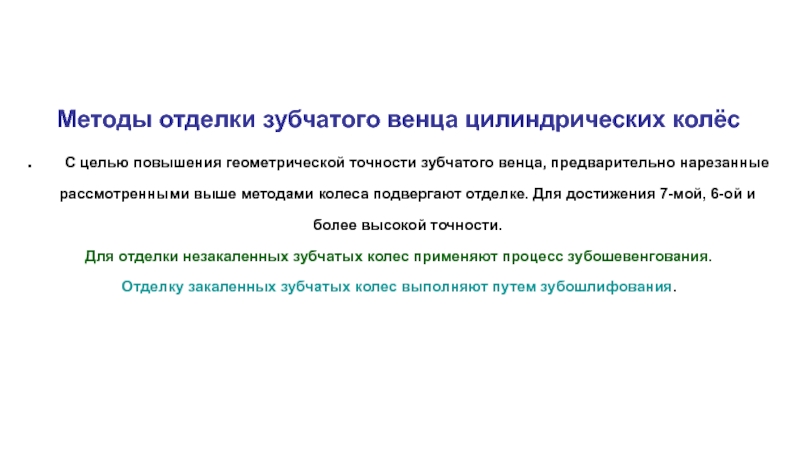 Методы отделки зубчатого венца цилиндрических колёс

.  С целью повышения геометрической точности зубчатого венца, предварительно нарезанные рассмотренными выше методами колеса подвергают отделке. Для достижения 7-мой, 6-ой и более высокой точности.

Для отделки незакаленных зубчатых колес применяют процесс зубошевенгования.

Отделку закаленных зубчатых колес выполняют путем зубошлифования.